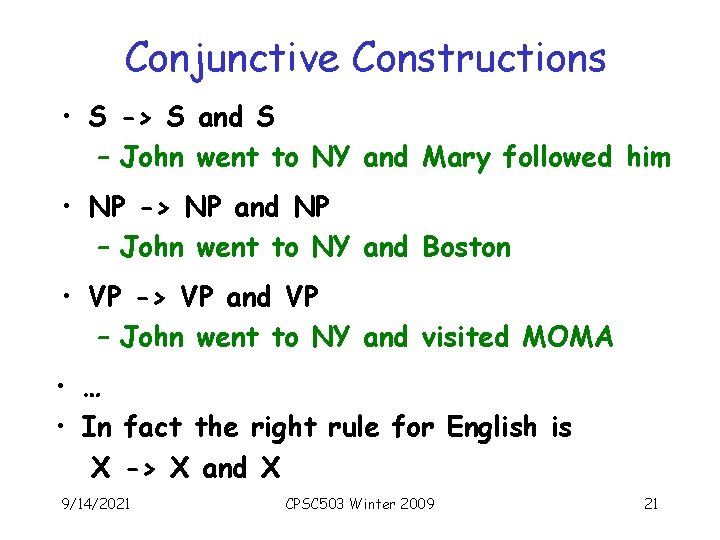 Conjunctive Constructions

• S -> S and S
– John went to NY and Mary followed him

• NP -> NP and NP
– John went to NY and Boston

• VP -> VP and VP
– John went to NY and visited MOMA

• …
• In fact the right rule for English is
X -> X and X

9/14/2021 CPSC503 Winter 2009 21